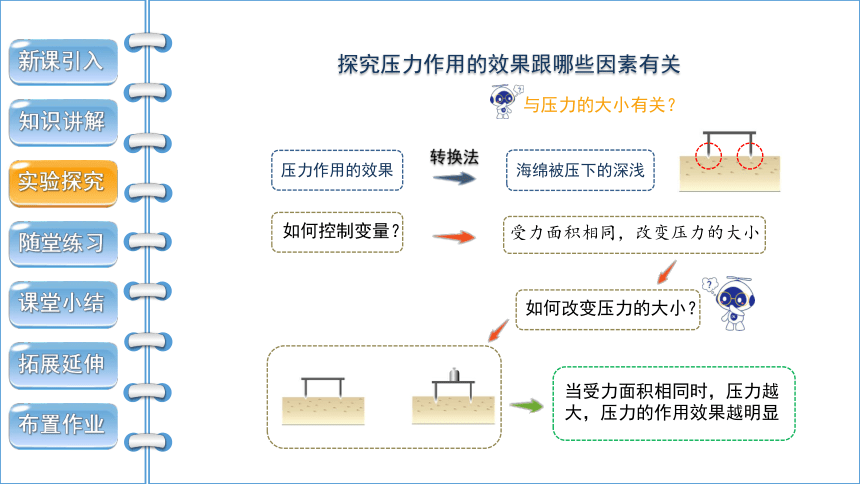 新课引入

知识讲解

实验探究

随堂练习

课堂小结

拓展延伸

布置作业

探究压力作用的效果跟哪些因素有关

与压力的大小有关？

压力作用的效果

转换法

海绵被压下的深浅

如何控制变量？

受力面积相同，改变压力的大小

如何改变压力的大小？

当受力面积相同时，压力越大，压力的作用效果越明显